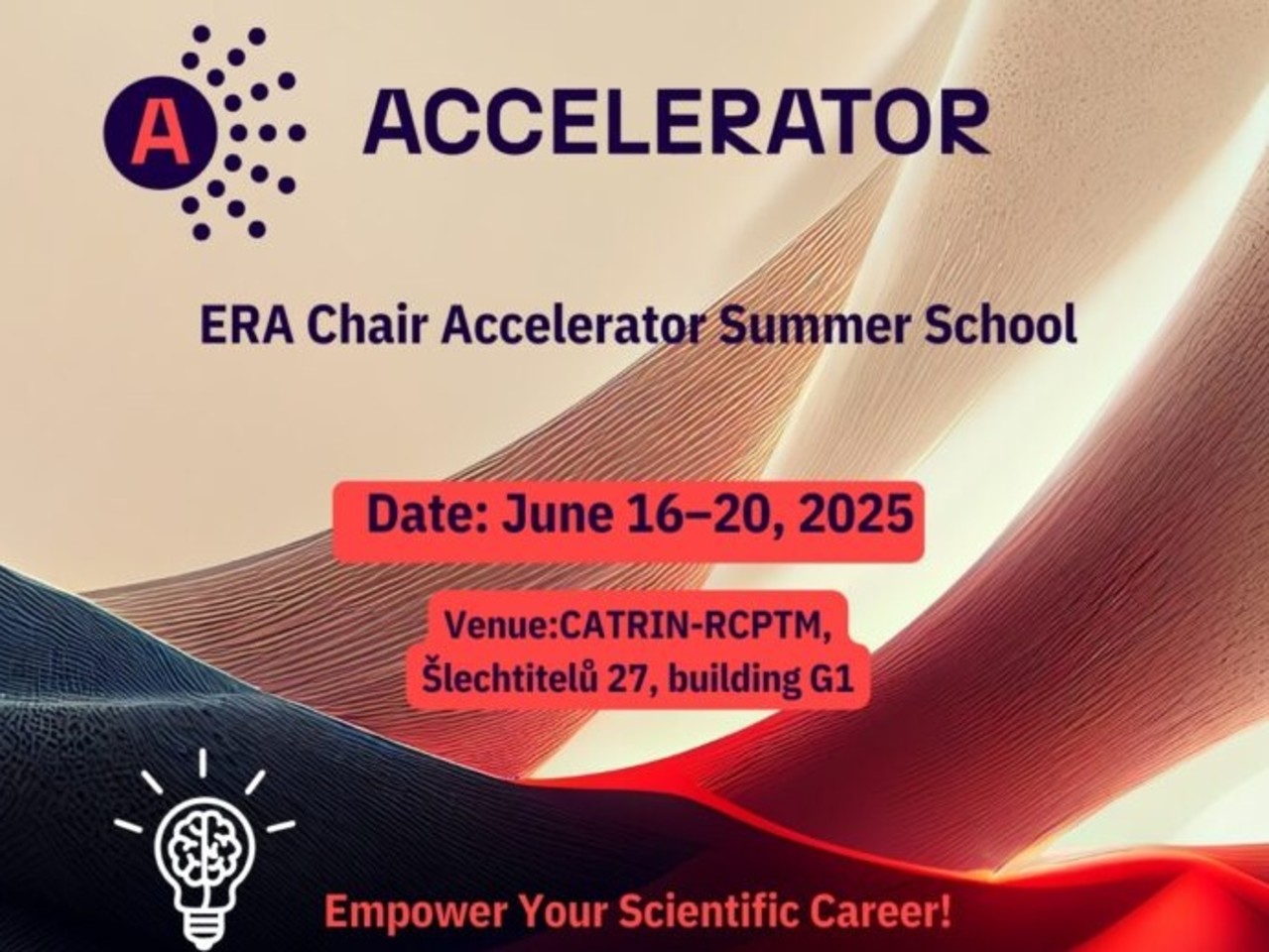 A ACCELERATOR

ERA Chair Accelerator Summer School

Date: June 16–20, 2025

Venue:CATRIN-RCPTM, Šlechtitelů 27, building G1

Empower Your Scientific Career!